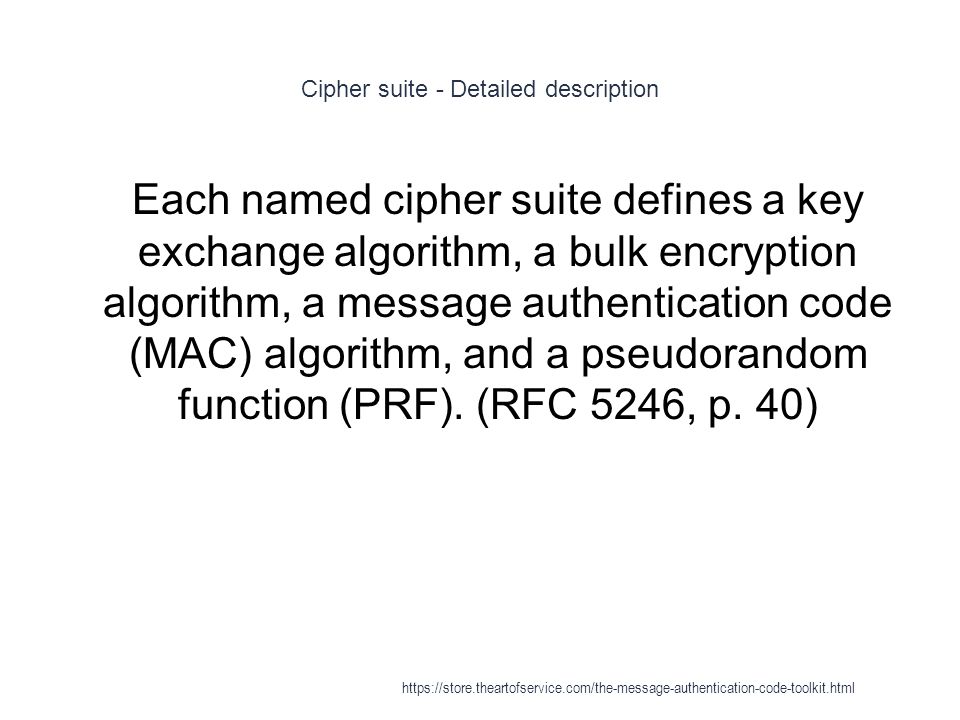 Cipher suite - Detailed description

Each named cipher suite defines a key exchange algorithm, a bulk encryption algorithm, a message authentication code (MAC) algorithm, and a pseudorandom function (PRF). (RFC 5246, p. 40)

https://store.theartofservice.com/the-message-authentication-code-toolkit.html